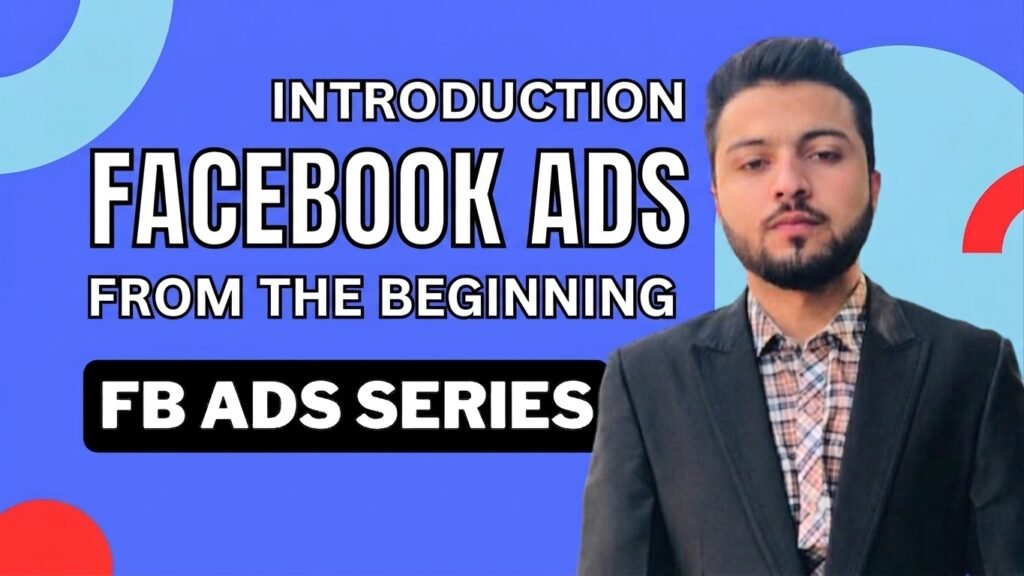 INTRODUCTION
FACEBOOK ADS
FROM THE BEGINNING

FB ADS SERIES